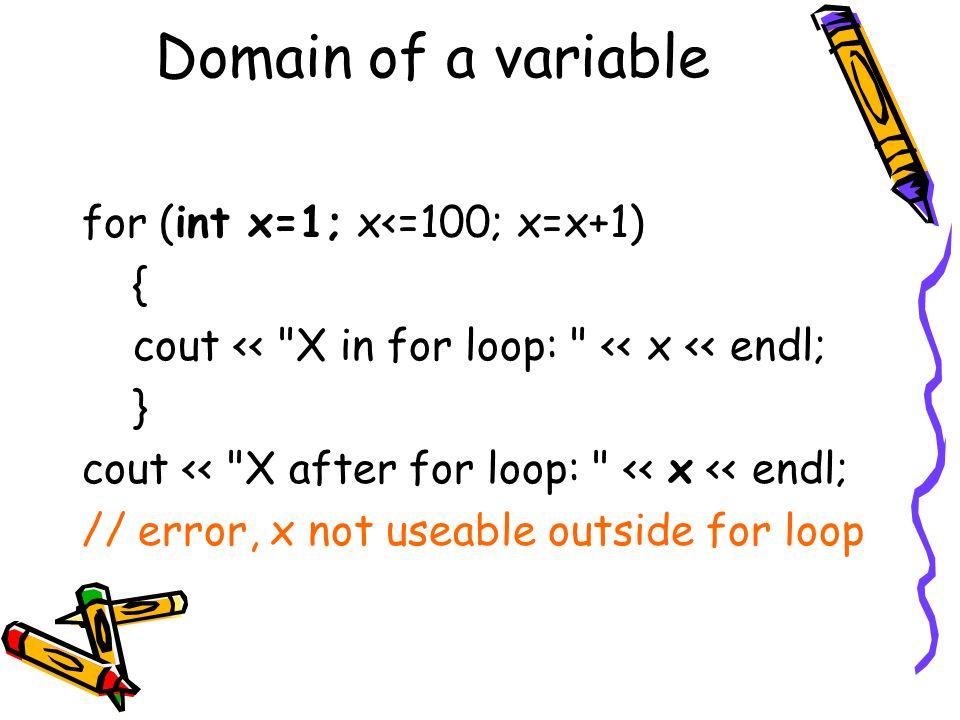 Domain of a variable

for (int x=1; x<=100; x=x+1)
{
cout << "X in for loop: " << x << endl;
}
cout << "X after for loop: " << x << endl;
// error, x not useable outside for loop